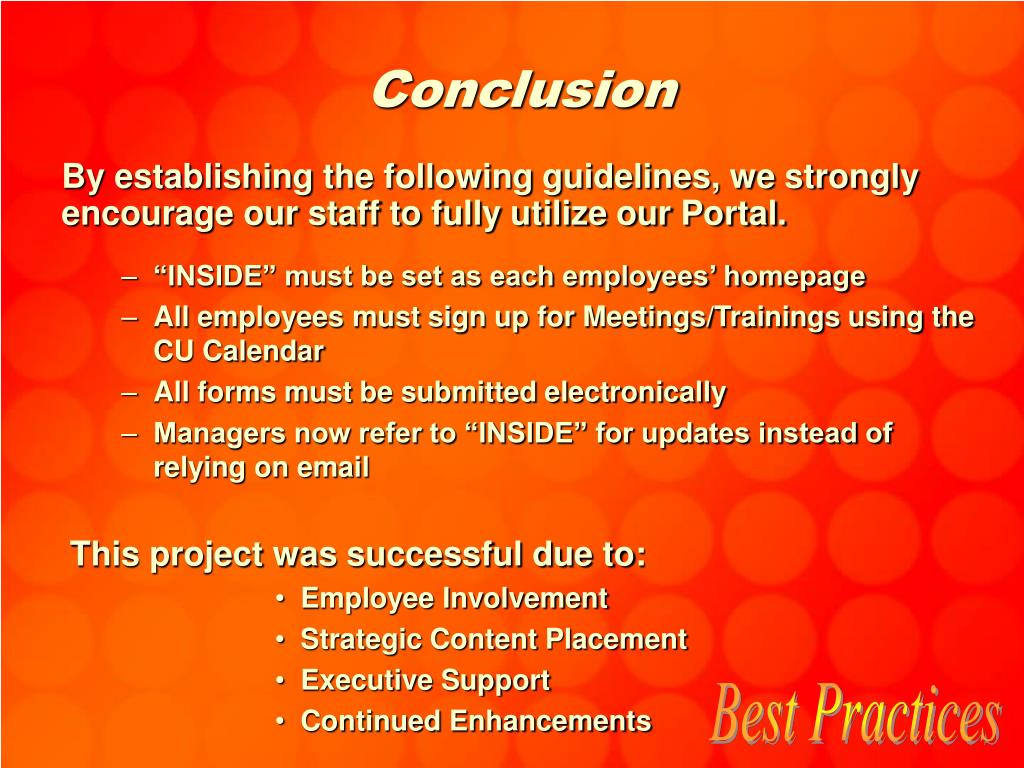 Conclusion

By establishing the following guidelines, we strongly encourage our staff to fully utilize our Portal.

– “INSIDE” must be set as each employees’ homepage
– All employees must sign up for Meetings/Trainings using the CU Calendar
– All forms must be submitted electronically
– Managers now refer to “INSIDE” for updates instead of relying on email

This project was successful due to:

• Employee Involvement
• Strategic Content Placement
• Executive Support
• Continued Enhancements

Best Practices